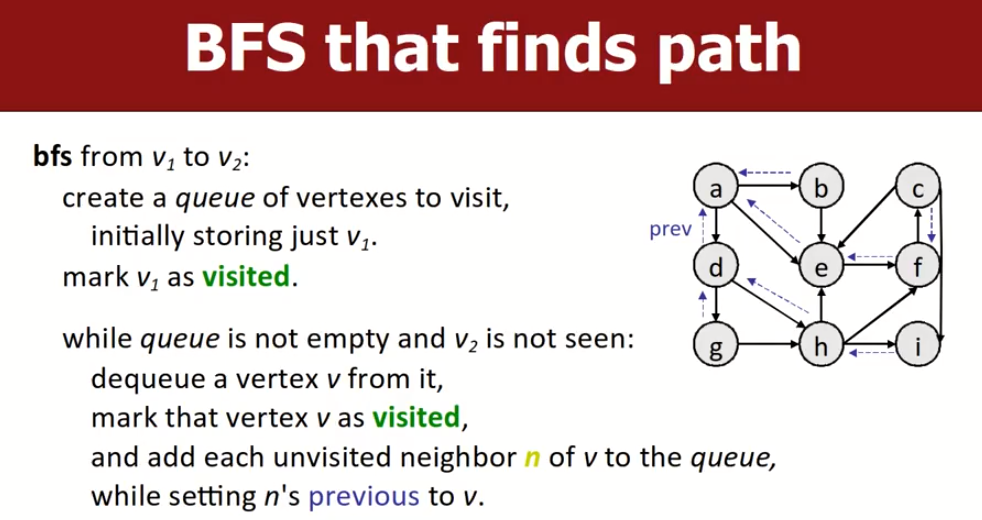 BFS that finds path

bfs from $v_1$ to $v_2$:
create a queue of vertexes to visit, initially storing just $v_1$.
mark $v_1$ as visited.

while queue is not empty and $v_2$ is not seen:
dequeue a vertex v from it,
mark that vertex v as visited,
and add each unvisited neighbor n of v to the queue,
while setting n's previous to v.

a
b
c
prev
d
e
f
g
h
i